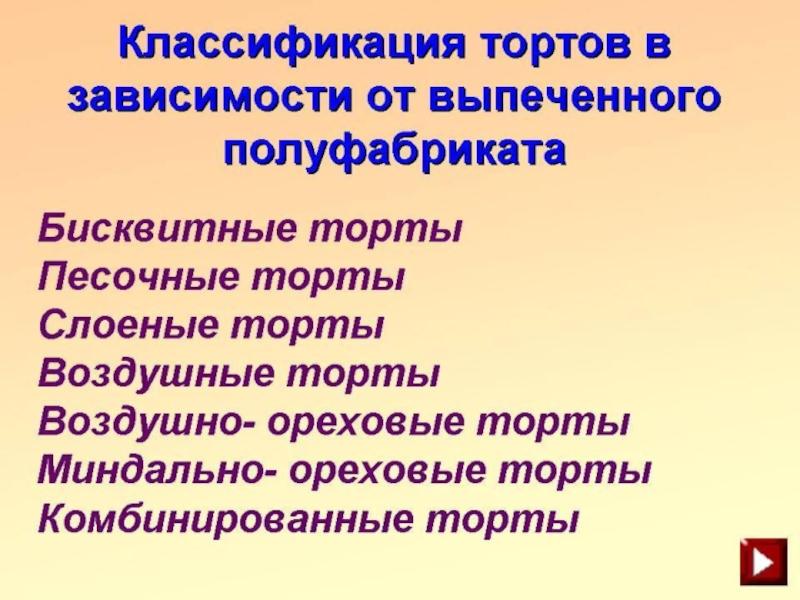 Классификация тортов в зависимости от выпеченного полуфабриката

Бисквитные торты
Песочные торты
Слоеные торты
Воздушные торты
Воздушно- ореховые торты
Миндально- ореховые торты
Комбинированные торты